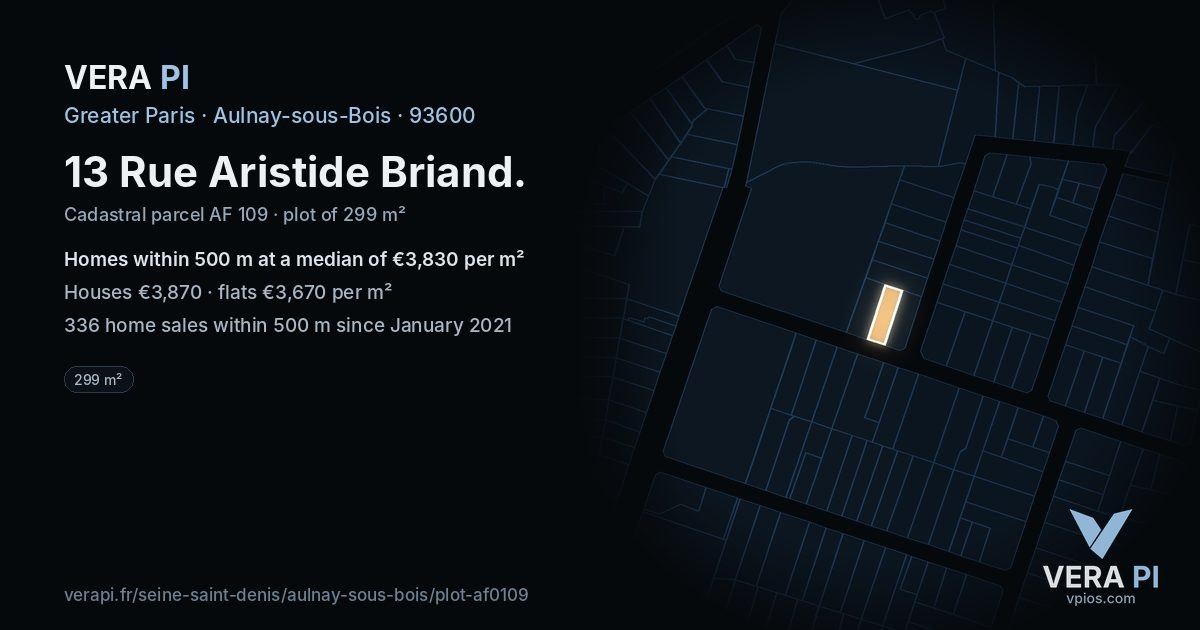 VERA PI

Greater Paris · Aulnay-sous-Bois · 93600

13 Rue Aristide Briand.

Cadastral parcel AF 109 · plot of 299 m²

Homes within 500 m at a median of €3,830 per m²

Houses €3,870 · flats €3,670 per m²

336 home sales within 500 m since January 2021

299 m²

verapi.fr/seine-saint-denis/aulnay-sous-bois/plot-af0109

VERA PI
vpios.com